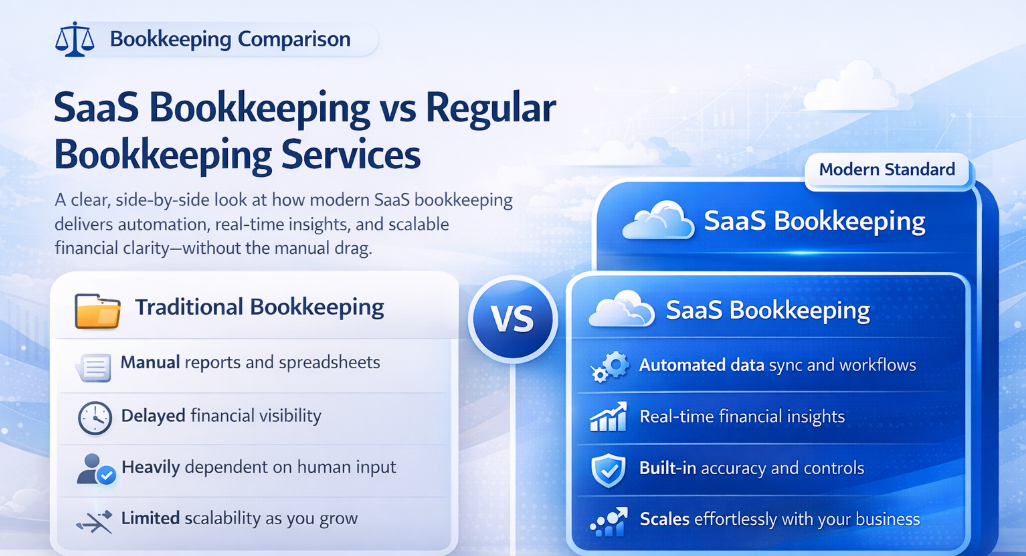 Bookkeeping Comparison

SaaS Bookkeeping vs Regular Bookkeeping Services

A clear, side-by-side look at how modern SaaS bookkeeping delivers automation, real-time insights, and scalable financial clarity—without the manual drag.

Traditional Bookkeeping

Manual reports and spreadsheets

Delayed financial visibility

Heavily dependent on human input

Limited scalability as you grow

VS

Modern Standard

SaaS Bookkeeping

SaaS Bookkeeping

Automated data sync and workflows

Real-time financial insights

Built-in accuracy and controls

Scales effortlessly with your business